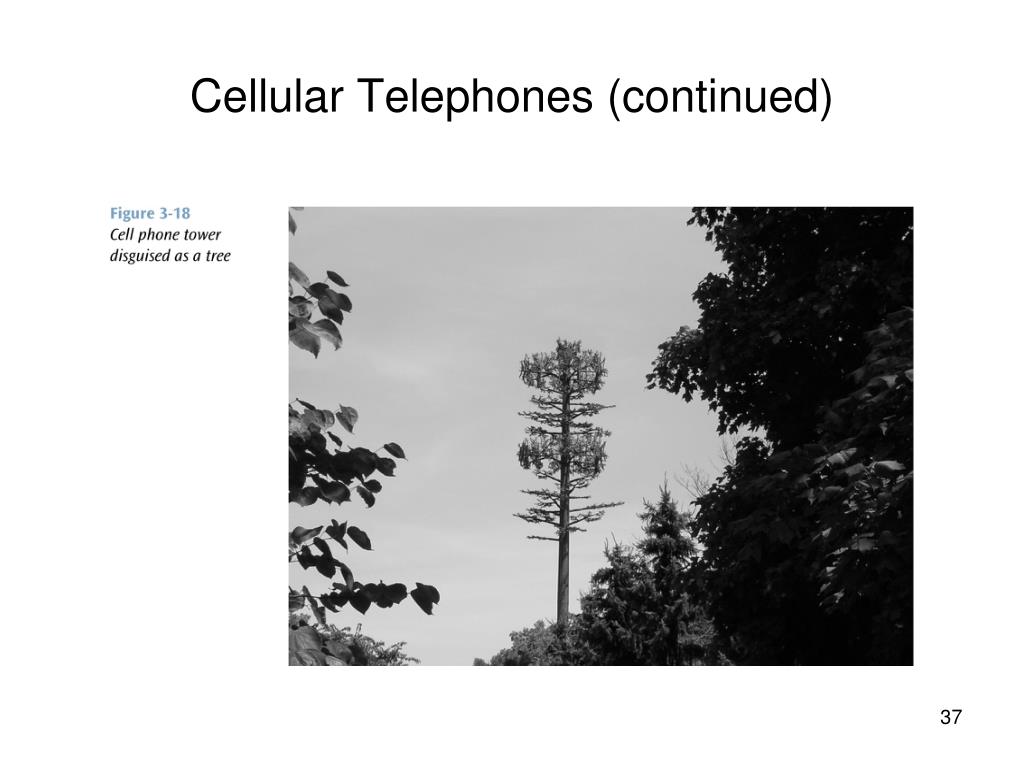 Cellular Telephones (continued)

Figure 3-18
Cell phone tower disguised as a tree

37